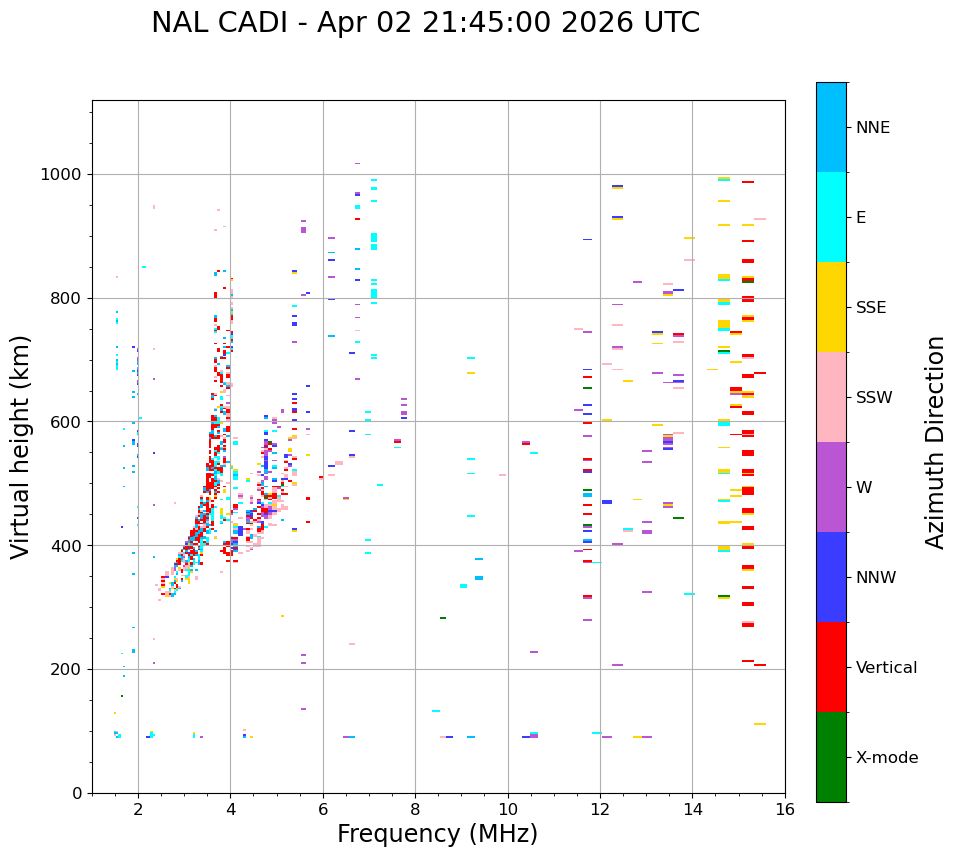 NAL CADI - Apr 02 21:45:00 2026 UTC

Virtual height (km)

1000
800
600
400
200
0

2
4
6
8
10
12
14
16

Frequency (MHz)

NNE
E
SSE
SSW
W
NNW
Vertical
X-mode

Azimuth Direction